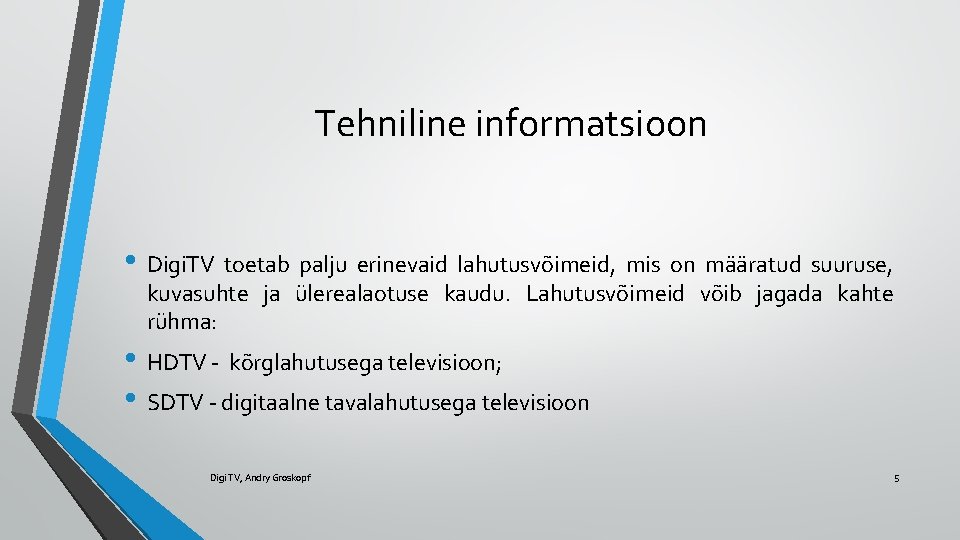 Tehniline informatsioon

• DigiTV toetab palju erinevaid lahutusvõimeid, mis on määratud suuruse, kuvasuhte ja ülerealaotuse kaudu. Lahutusvõimeid võib jagada kahte rühma:

• HDTV - kõrglahutusega televisioon;

• SDTV - digitaalne tavalahutusega televisioon

DigiTV, Andry Groskopf

5